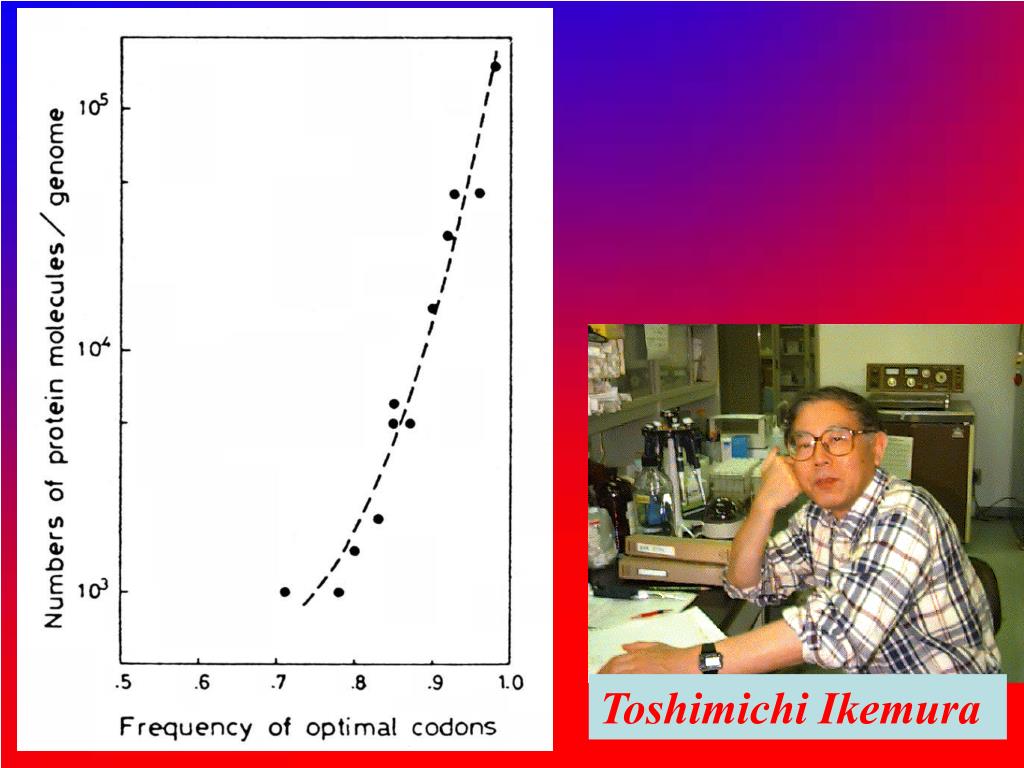 Numbers of protein molecules / genome

$10^5$

$10^4$

$10^3$

.5 .6 .7 .8 .9 1.0

Frequency of optimal codons

Toshimichi Ikemura